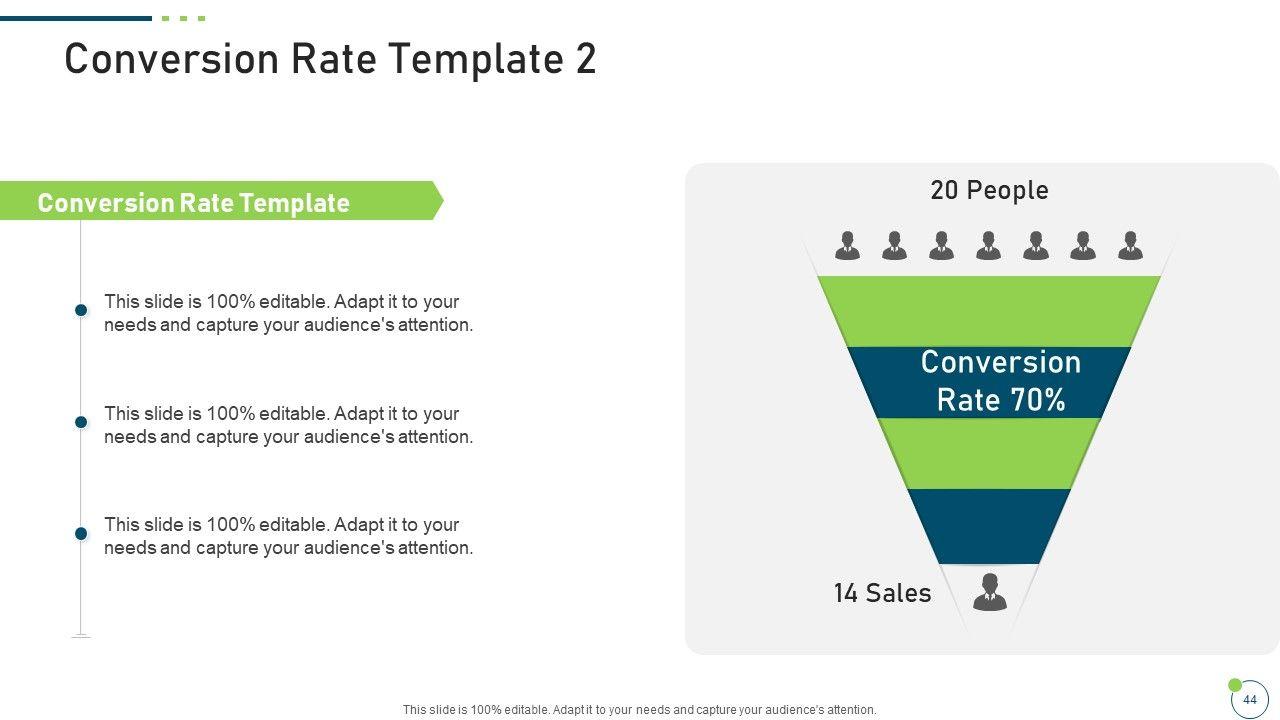 Conversion Rate Template 2

Conversion Rate Template

This slide is 100% editable. Adapt it to your needs and capture your audience's attention.

This slide is 100% editable. Adapt it to your needs and capture your audience's attention.

This slide is 100% editable. Adapt it to your needs and capture your audience's attention.

20 People

Conversion Rate 70%

14 Sales

This slide is 100% editable. Adapt it to your needs and capture your audience's attention.

44